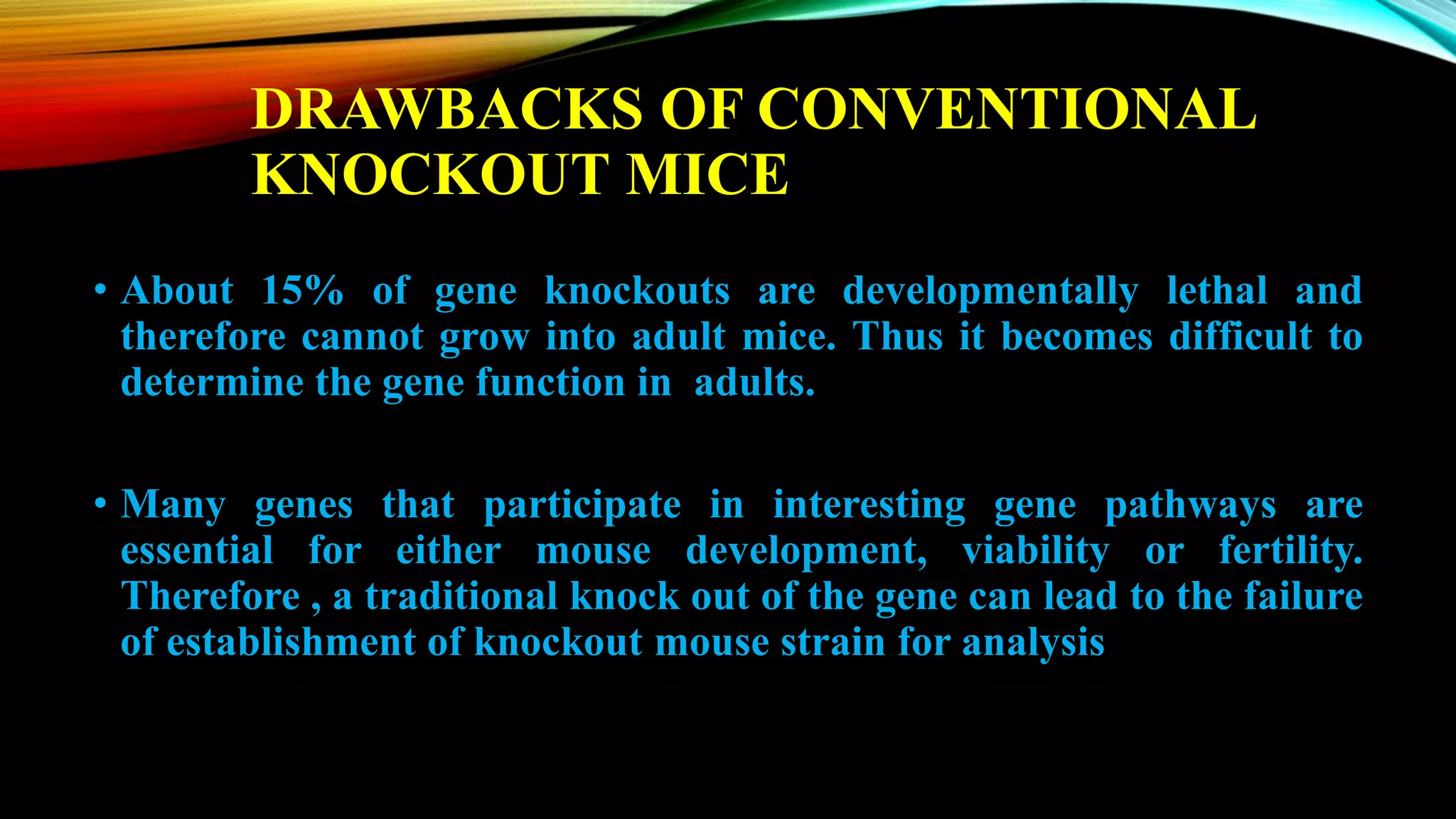 DRAWBACKS OF CONVENTIONAL KNOCKOUT MICE

• About 15% of gene knockouts are developmentally lethal and therefore cannot grow into adult mice. Thus it becomes difficult to determine the gene function in adults.

• Many genes that participate in interesting gene pathways are essential for either mouse development, viability or fertility. Therefore , a traditional knock out of the gene can lead to the failure of establishment of knockout mouse strain for analysis